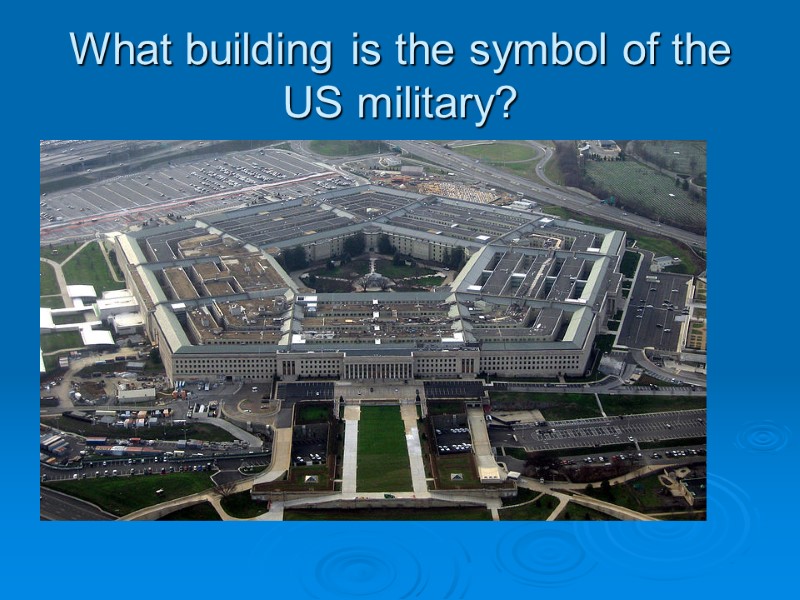 What building is the symbol of the US military?